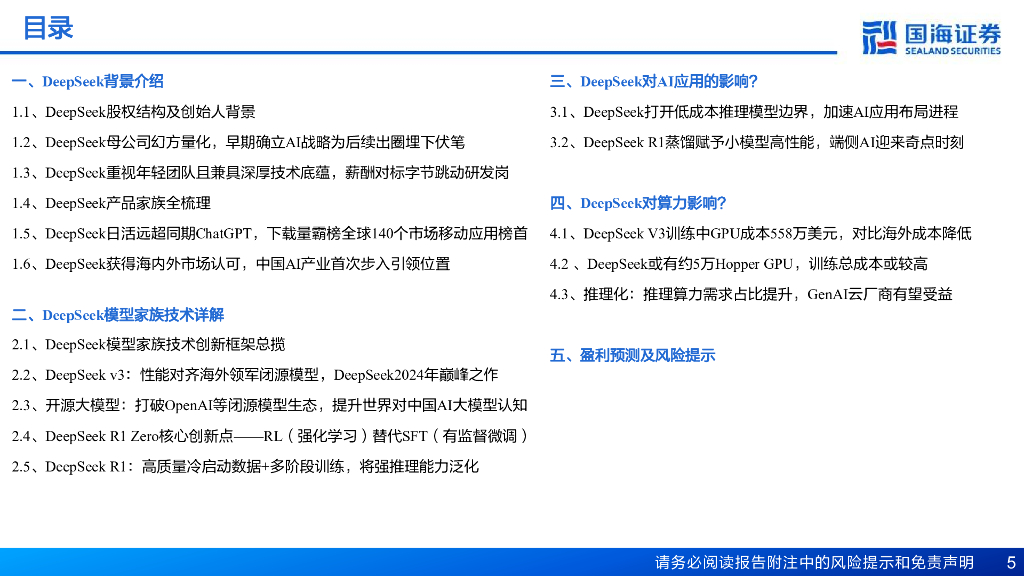 目录

国海证券
SEALAND SECURITIES

一、DeepSeek背景介绍

1.1、DeepSeek股权结构及创始人背景

1.2、DeepSeek母公司幻方量化，早期确立AI战略为后续出圈埋下伏笔

1.3、DeepSeek重视年轻团队且兼具深厚技术底蕴，薪酬对标字节跳动研发岗

1.4、DeepSeek产品家族全梳理

1.5、DeepSeek日活远超同期ChatGPT，下载量霸榜全球140个市场移动应用榜首

1.6、DeepSeek获得海内外市场认可，中国AI产业首次步入引领位置

二、DeepSeek模型家族技术详解

2.1、DeepSeek模型家族技术创新框架总揽

2.2、DeepSeek v3：性能对齐海外领军闭源模型，DeepSeek2024年巅峰之作

2.3、开源大模型：打破OpenAI等闭源模型生态，提升世界对中国AI大模型认知

2.4、DeepSeek R1 Zero核心创新点——RL（强化学习）替代SFT（有监督微调）

2.5、DeepSeek R1：高质量冷启动数据+多阶段训练，将强推理能力泛化

三、DeepSeek对AI应用的影响?

3.1、DeepSeek打开低成本推理模型边界，加速AI应用布局进程

3.2、DeepSeek R1蒸馏赋予小模型高性能，端侧AI迎来奇点时刻

四、DeepSeek对算力影响?

4.1、DeepSeek V3训练中GPU成本558万美元，对比海外成本降低

4.2 、DeepSeek或有约5万Hopper GPU，训练总成本或较高

4.3、推理化：推理算力需求占比提升，GenAI云厂商有望受益

五、盈利预测及风险提示

请务必阅读报告附注中的风险提示和免责声明 5